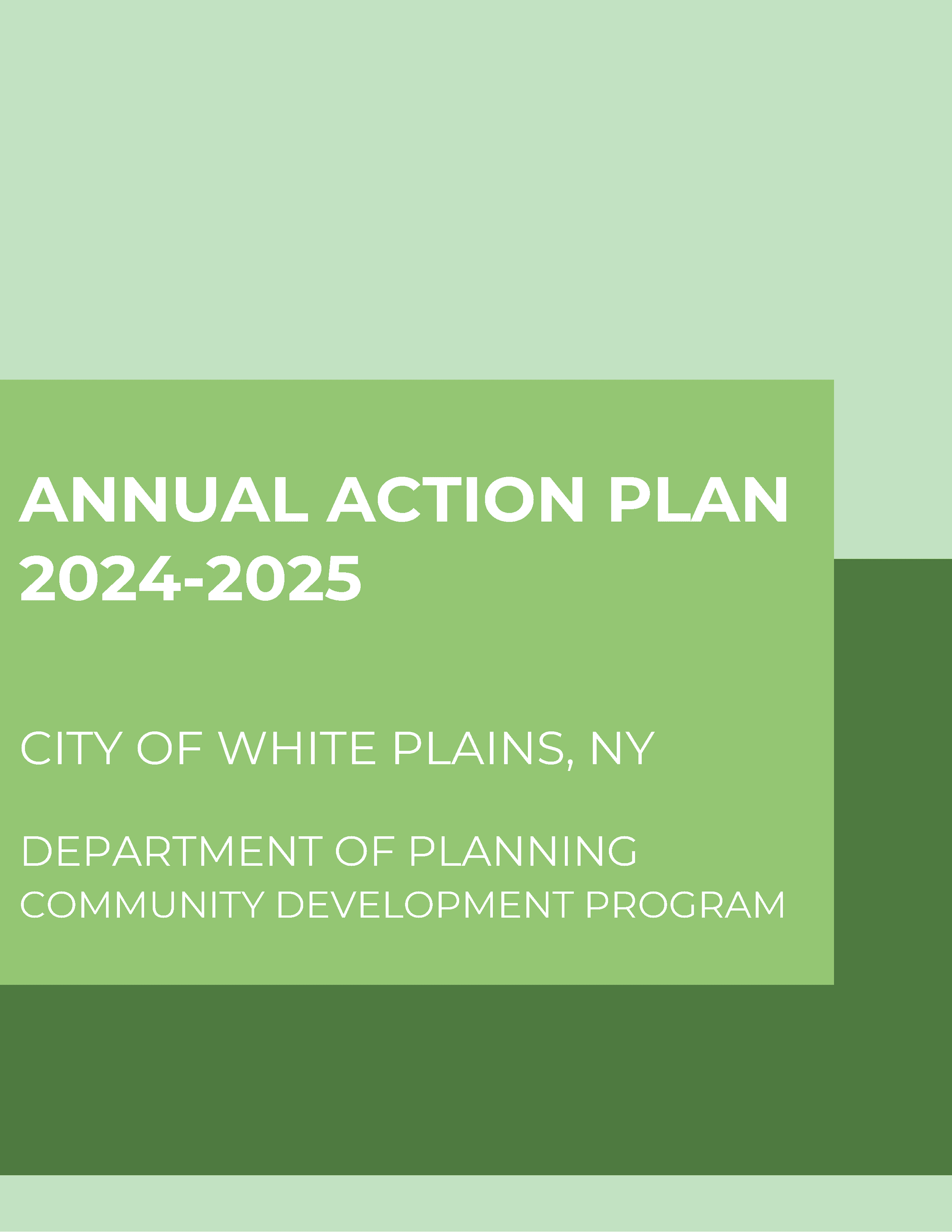 ANNUAL ACTION PLAN
2024-2025

CITY OF WHITE PLAINS, NY

DEPARTMENT OF PLANNING
COMMUNITY DEVELOPMENT PROGRAM